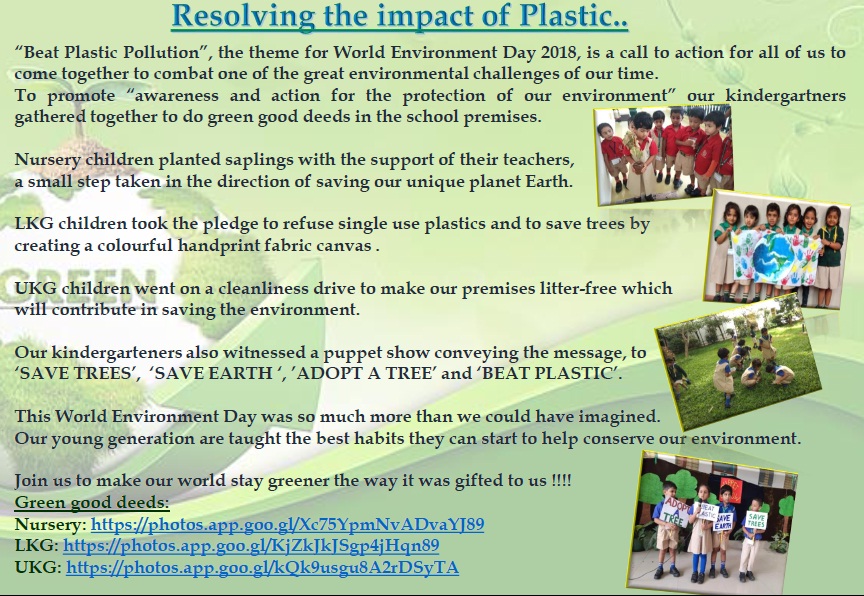 Resolving the impact of Plastic..

"Beat Plastic Pollution", the theme for World Environment Day 2018, is a call to action for all of us to come together to combat one of the great environmental challenges of our time.
To promote "awareness and action for the protection of our environment" our kindergartners gathered together to do green good deeds in the school premises.

Nursery children planted saplings with the support of their teachers, a small step taken in the direction of saving our unique planet Earth.

LKG children took the pledge to refuse single use plastics and to save trees by creating a colourful handprint fabric canvas .

UKG children went on a cleanliness drive to make our premises litter-free which will contribute in saving the environment.

Our kindergarteners also witnessed a puppet show conveying the message, to 'SAVE TREES', 'SAVE EARTH ', 'ADOPT A TREE' and 'BEAT PLASTIC'.

This World Environment Day was so much more than we could have imagined. Our young generation are taught the best habits they can start to help conserve our environment.

Join us to make our world stay greener the way it was gifted to us !!!!
Green good deeds:
Nursery: https://photos.app.goo.gl/Xc75YpmNvADvaYJ89
LKG: https://photos.app.goo.gl/KjZkJkJSgp4jHqn89
UKG: https://photos.app.goo.gl/kQk9usgu8A2rDSyTA

GREEN

ADOPT A TREE
BEAT PLASTIC
SAVE EARTH
SAVE TREES